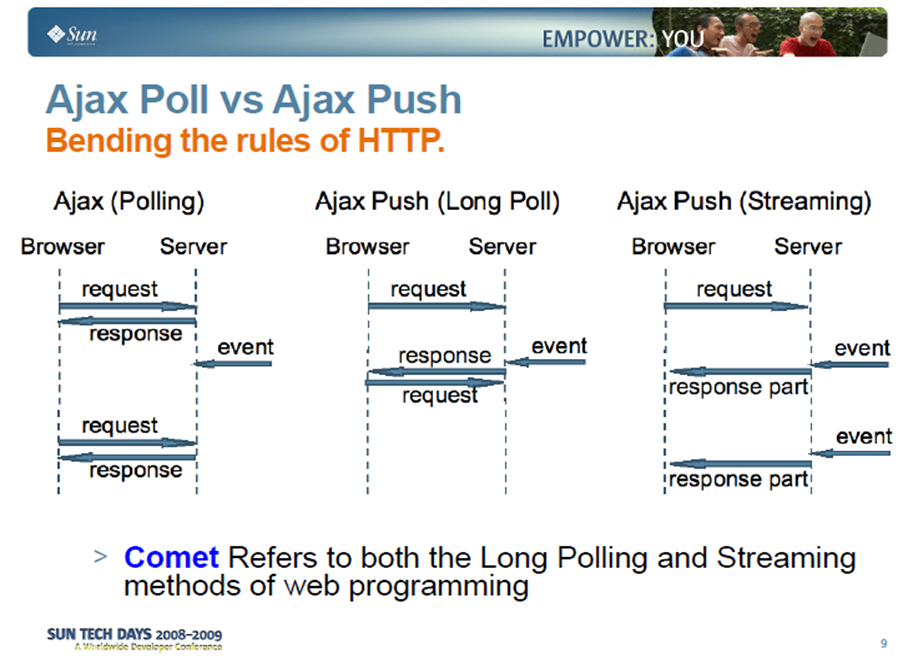 Sun

EMPOWER: YOU

Ajax Poll vs Ajax Push
Bending the rules of HTTP.

Ajax (Polling)

Browser Server

request

response

event

request

response

Ajax Push (Long Poll)

Browser Server

request

response

event

request

Ajax Push (Streaming)

Browser Server

request

event

response part

event

response part

> Comet Refers to both the Long Polling and Streaming methods of web programming

SUN TECH DAYS 2008–2009
A Worldwide Developer Conference

9